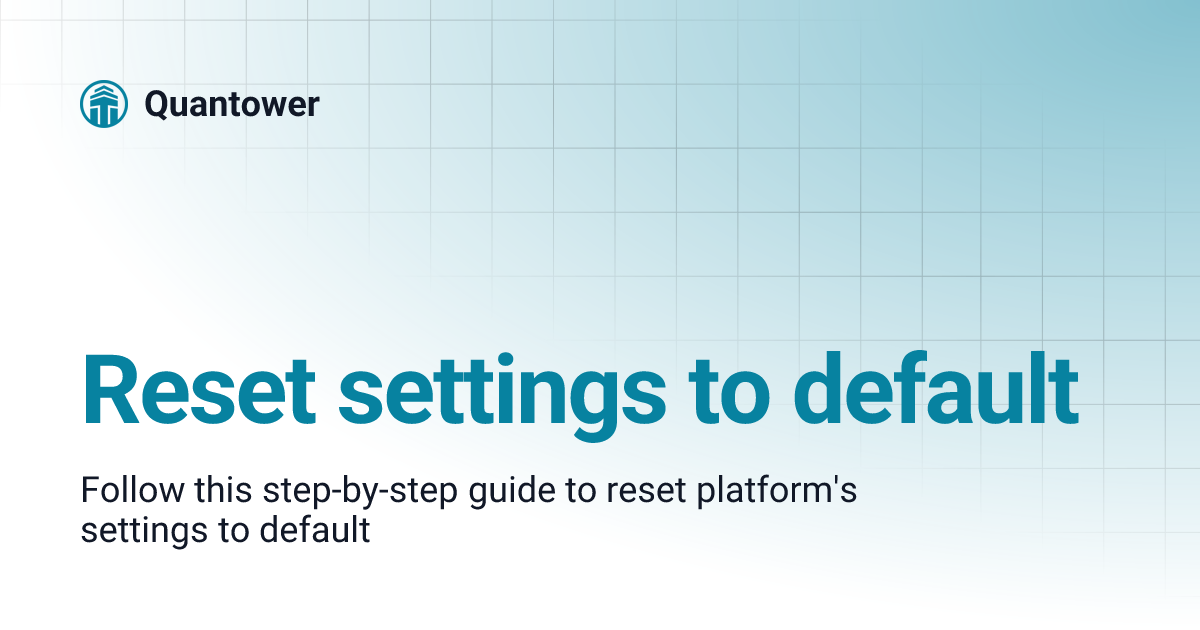 Quantower

Reset settings to default

Follow this step-by-step guide to reset platform's settings to default